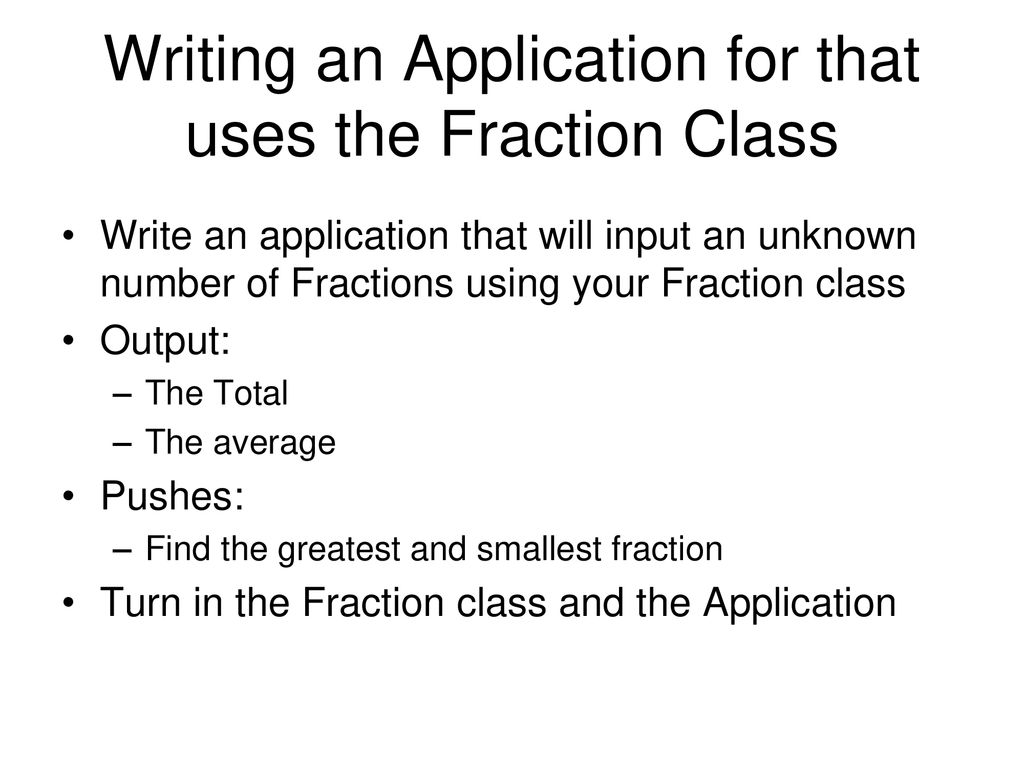 Writing an Application for that uses the Fraction Class

• Write an application that will input an unknown number of Fractions using your Fraction class
• Output:
– The Total
– The average
• Pushes:
– Find the greatest and smallest fraction
• Turn in the Fraction class and the Application